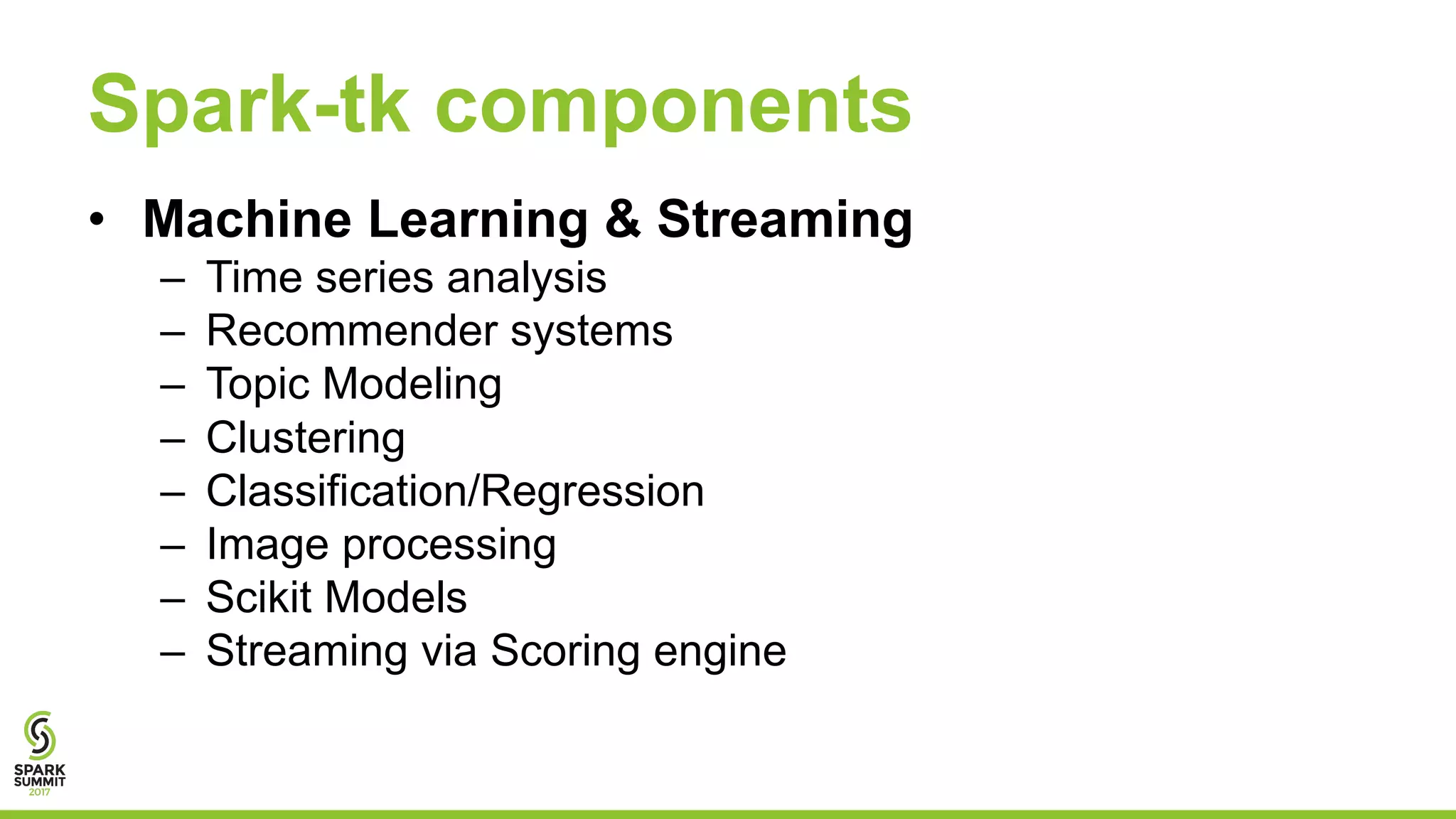 Spark-tk components

• Machine Learning & Streaming
  – Time series analysis
  – Recommender systems
  – Topic Modeling
  – Clustering
  – Classification/Regression
  – Image processing
  – Scikit Models
  – Streaming via Scoring engine

SPARK SUMMIT 2017